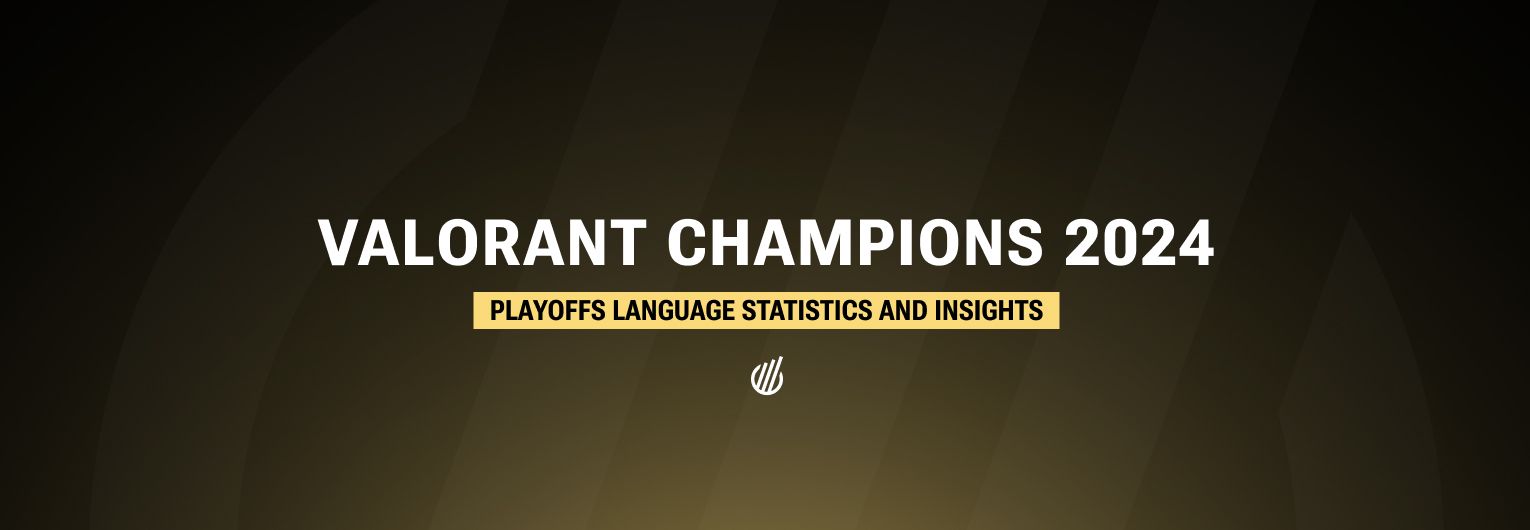 VALORANT CHAMPIONS 2024

PLAYOFFS LANGUAGE STATISTICS AND INSIGHTS